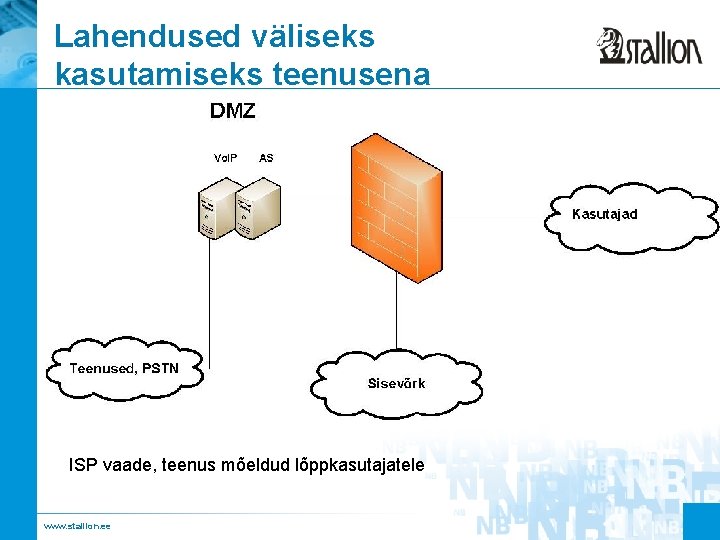 Lahendused väliseks kasutamiseks teenusena

stallion

DMZ

VoIP AS

Kasutajad

Teenused, PSTN

Sisevõrk

ISP vaade, teenus mõeldud lõppkasutajatele

www.stallion.ee